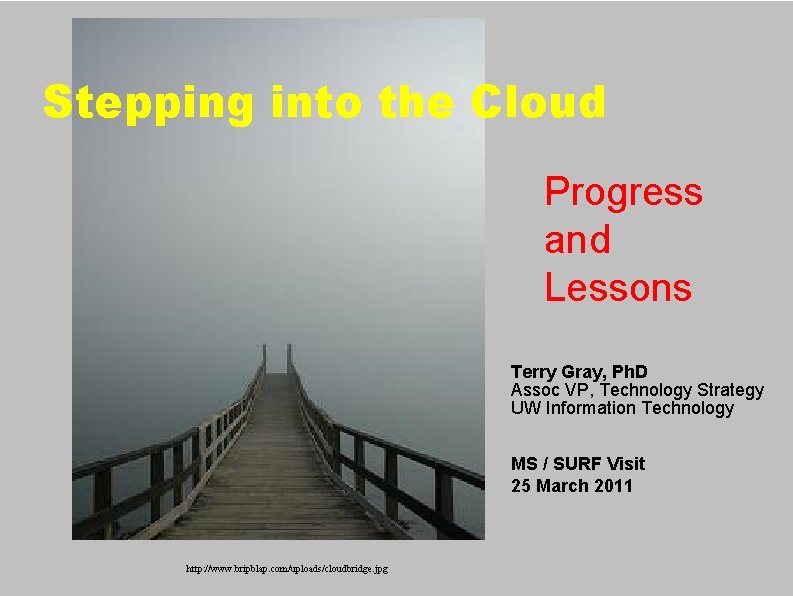 Stepping into the Cloud

Progress and Lessons

Terry Gray, PhD
Assoc VP, Technology Strategy
UW Information Technology

MS / SURF Visit
25 March 2011

http://www.bripblap.com/uploads/cloudbridge.jpg